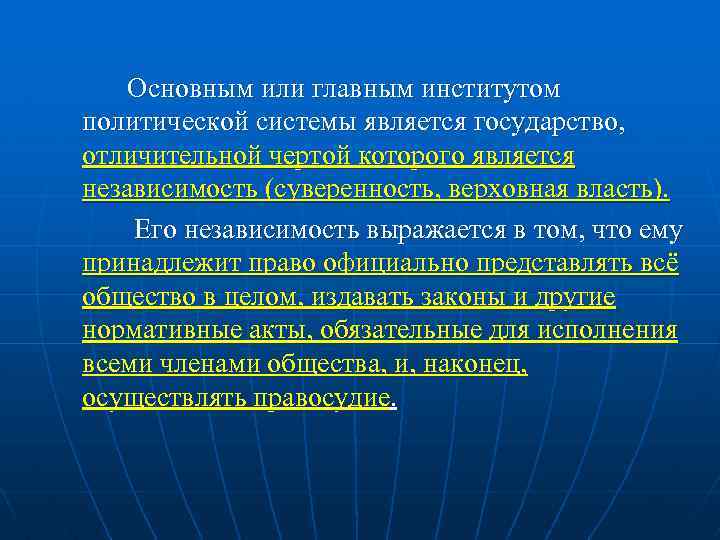 Основным или главным институтом политической системы является государство, отличительной чертой которого является независимость (суверенность, верховная власть).

Его независимость выражается в том, что ему принадлежит право официально представлять всё общество в целом, издавать законы и другие нормативные акты, обязательные для исполнения всеми членами общества, и, наконец, осуществлять правосудие.